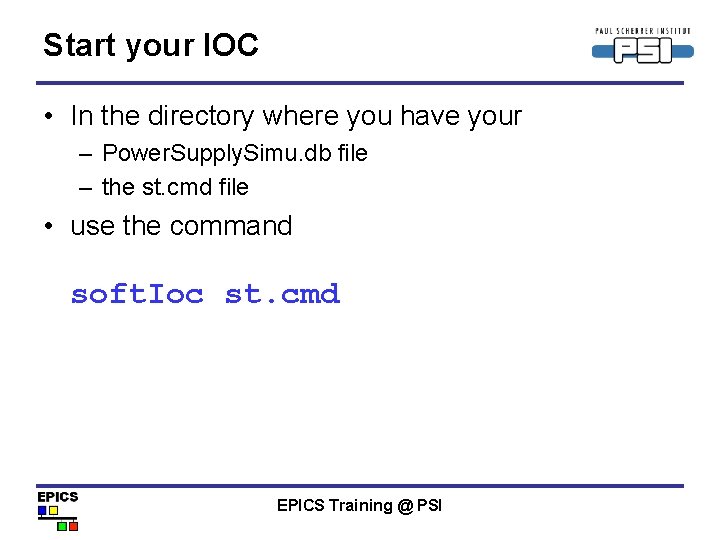 Start your IOC

PAUL SCHERRER INSTITUT
PSI

• In the directory where you have your
– PowerSupplySimu.db file
– the st.cmd file

• use the command

softIoc st.cmd

EPICS

EPICS Training @ PSI